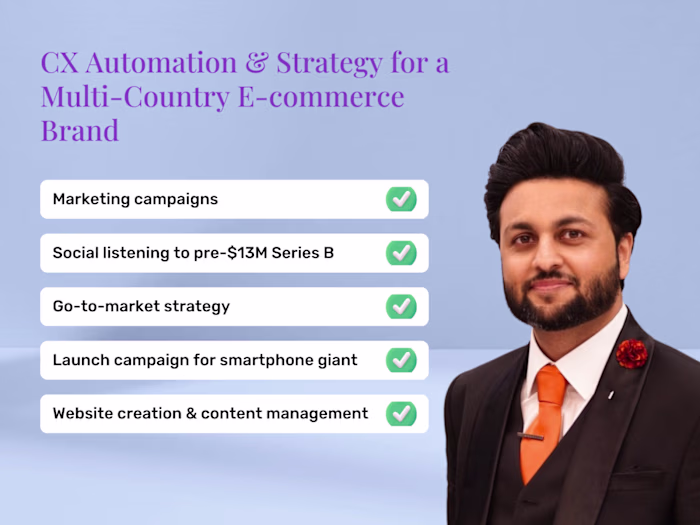 CX Automation & Strategy for a Multi-Country E-commerce Brand

Marketing campaigns

Social listening to pre-$13M Series B

Go-to-market strategy

Launch campaign for smartphone giant

Website creation & content management